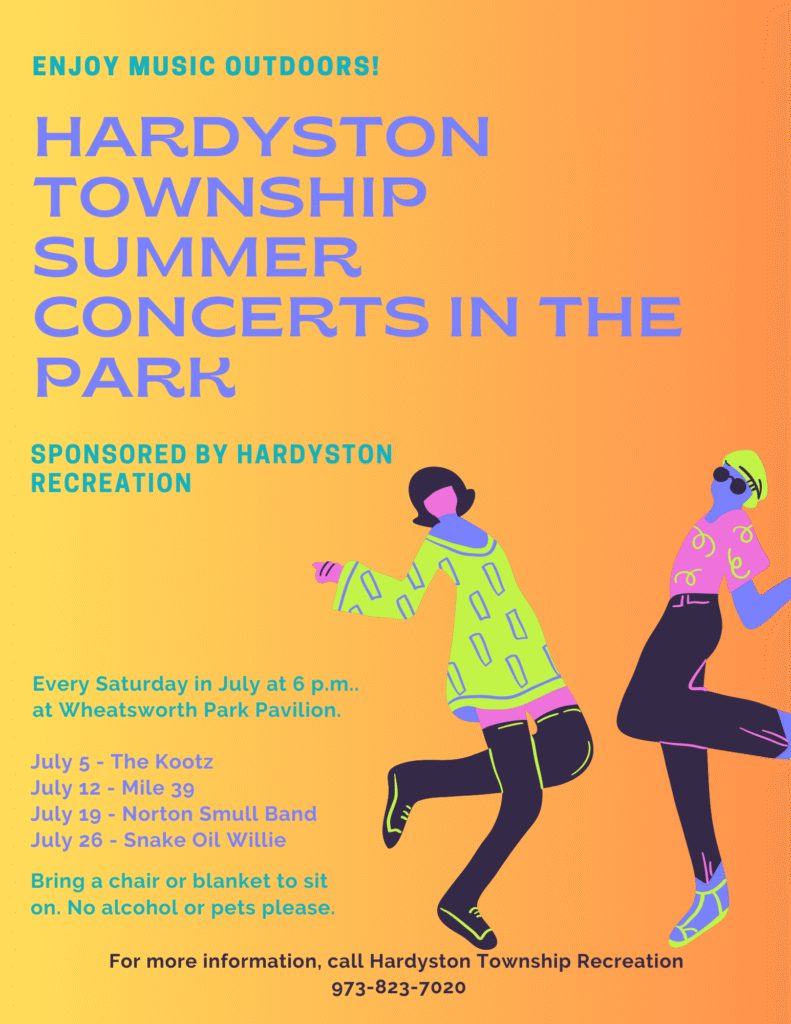 ENJOY MUSIC OUTDOORS!

HARDYSTON TOWNSHIP SUMMER CONCERTS IN THE PARK

SPONSORED BY HARDYSTON RECREATION

Every Saturday in July at 6 p.m.. at Wheatsworth Park Pavilion.

July 5 - The Kootz
July 12 - Mile 39
July 19 - Norton Smull Band
July 26 - Snake Oil Willie

Bring a chair or blanket to sit on. No alcohol or pets please.

For more information, call Hardyston Township Recreation
973-823-7020